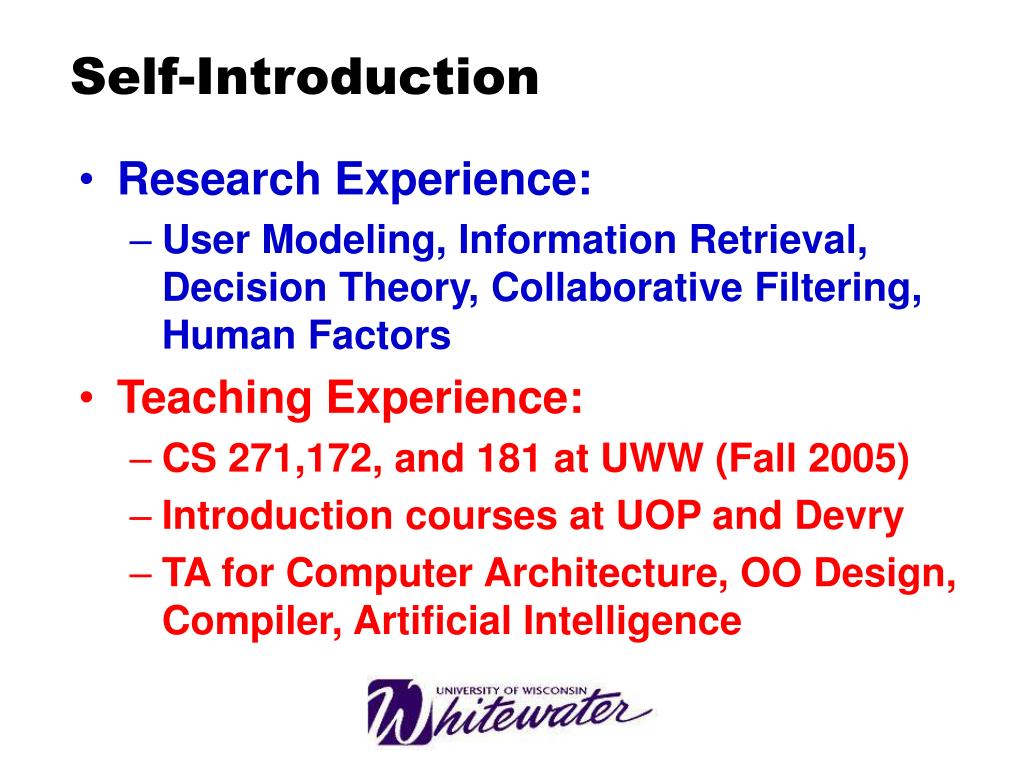 Self-Introduction

• Research Experience:
– User Modeling, Information Retrieval, Decision Theory, Collaborative Filtering, Human Factors

• Teaching Experience:
– CS 271,172, and 181 at UWW (Fall 2005)
– Introduction courses at UOP and Devry
– TA for Computer Architecture, OO Design, Compiler, Artificial Intelligence

UNIVERSITY OF WISCONSIN
Whitewater